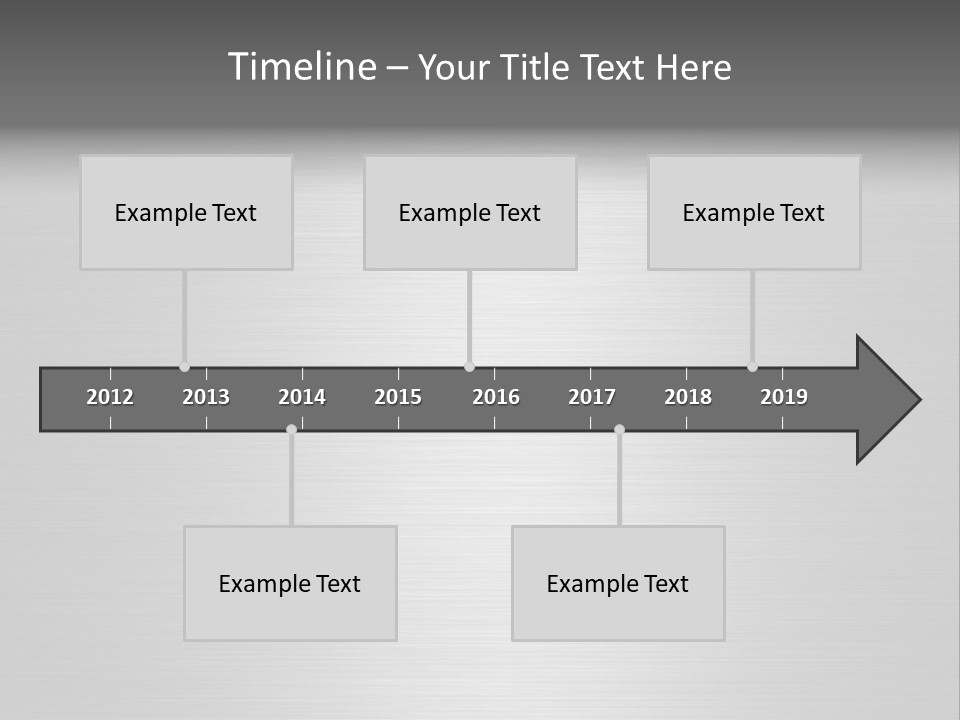 Timeline – Your Title Text Here

Example Text

Example Text

Example Text

2012 2013 2014 2015 2016 2017 2018 2019

Example Text

Example Text